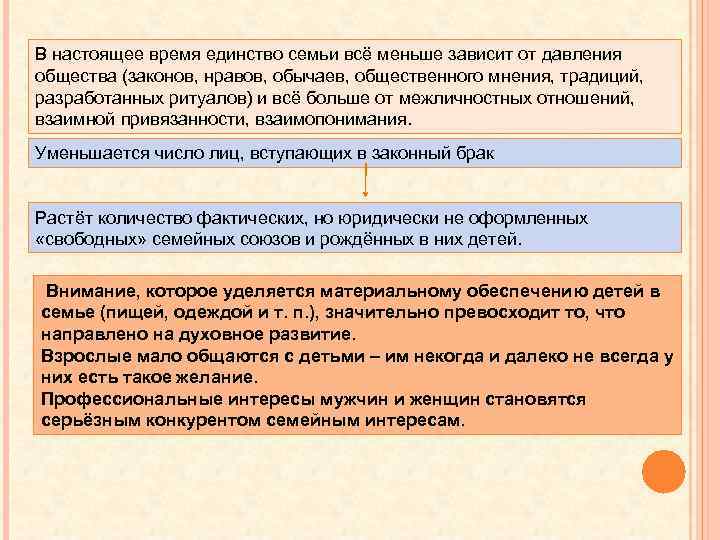 В настоящее время единство семьи всё меньше зависит от давления общества (законов, нравов, обычаев, общественного мнения, традиций, разработанных ритуалов) и всё больше от межличностных отношений, взаимной привязанности, взаимопонимания.

Уменьшается число лиц, вступающих в законный брак

Растёт количество фактических, но юридически не оформленных «свободных» семейных союзов и рождённых в них детей.

Внимание, которое уделяется материальному обеспечению детей в семье (пищей, одеждой и т. п.), значительно превосходит то, что направлено на духовное развитие.
Взрослые мало общаются с детьми – им некогда и далеко не всегда у них есть такое желание.
Профессиональные интересы мужчин и женщин становятся серьёзным конкурентом семейным интересам.